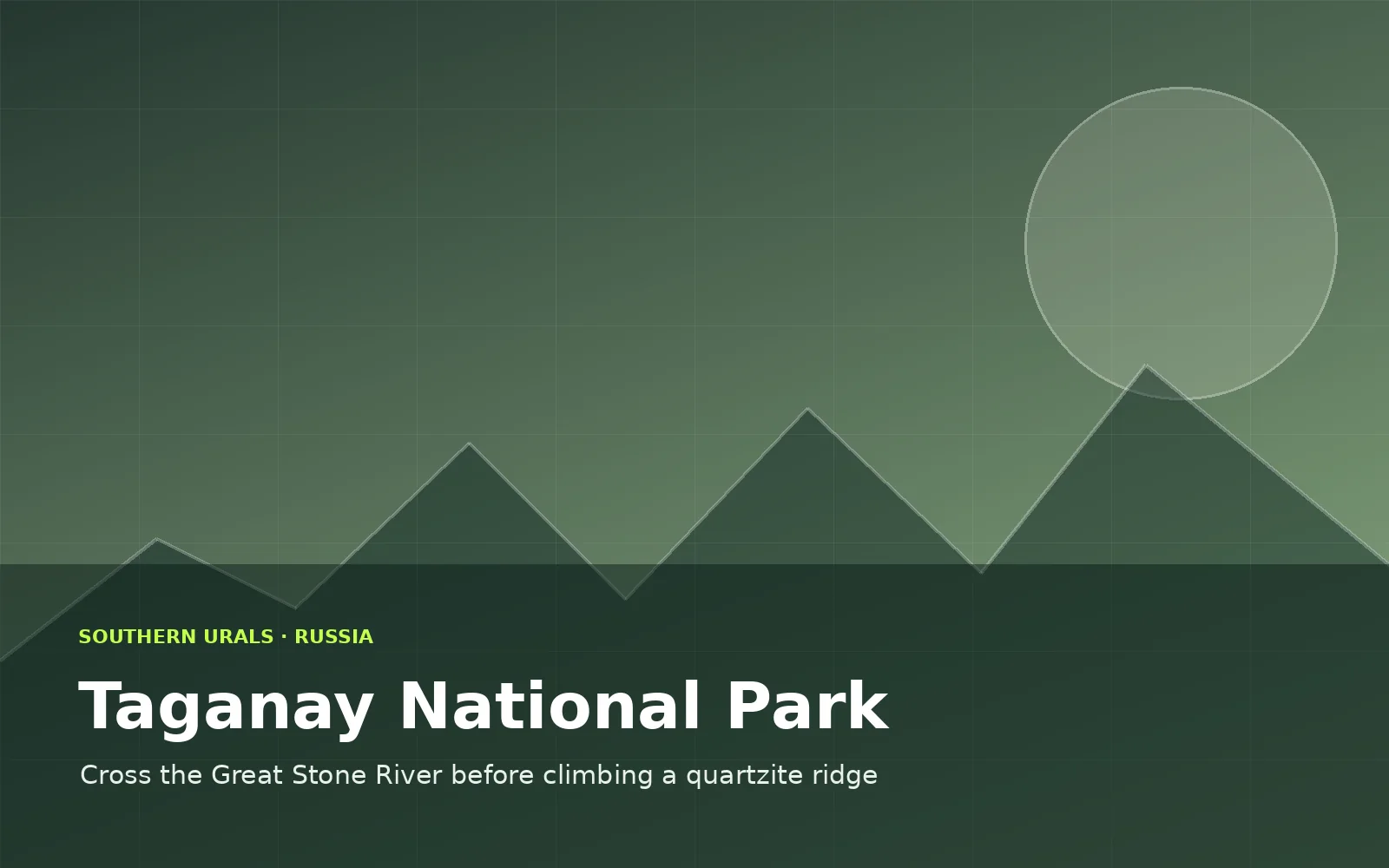 SOUTHERN URALS · RUSSIA

Taganay National Park

Cross the Great Stone River before climbing a quartzite ridge